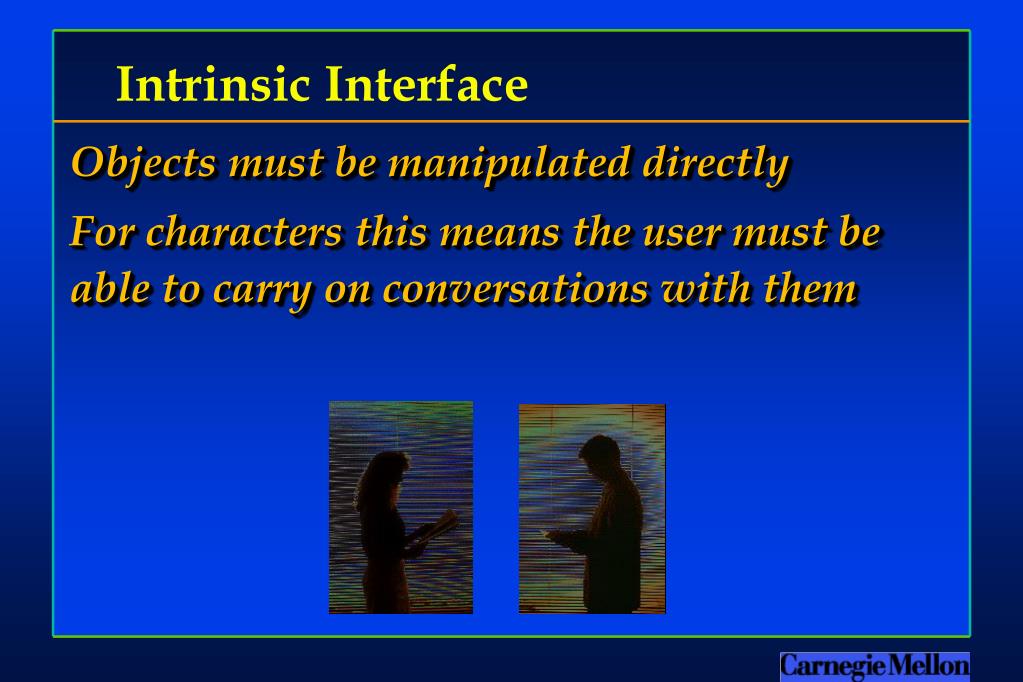 Intrinsic Interface

Objects must be manipulated directly

For characters this means the user must be able to carry on conversations with them

Carnegie Mellon